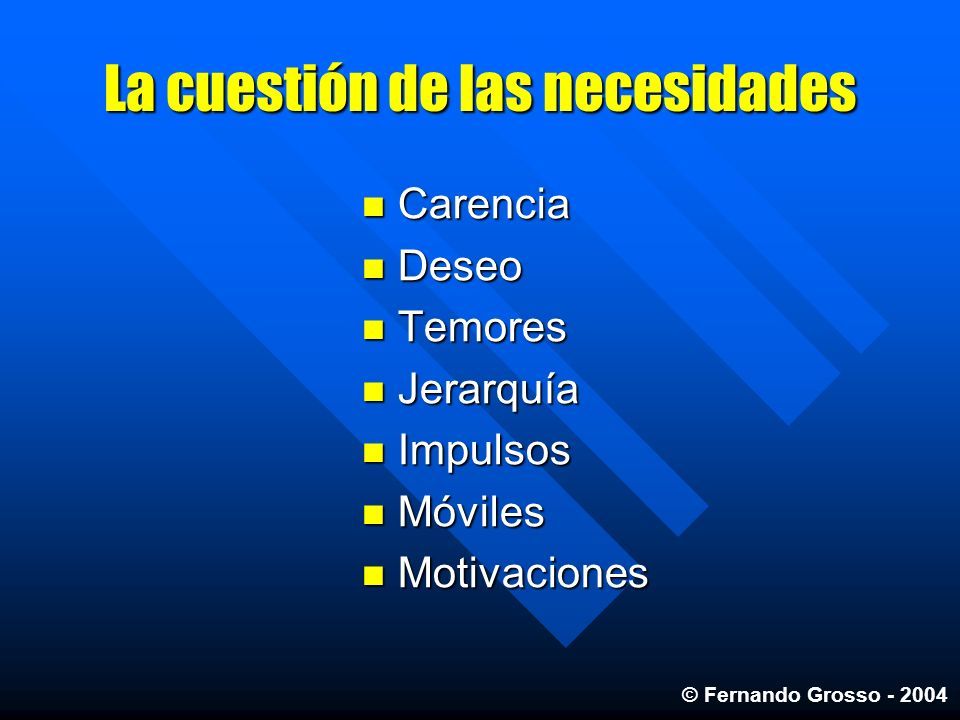 La cuestión de las necesidades

- Carencia
- Deseo
- Temores
- Jerarquía
- Impulsos
- Móviles
- Motivaciones

© Fernando Grosso - 2004